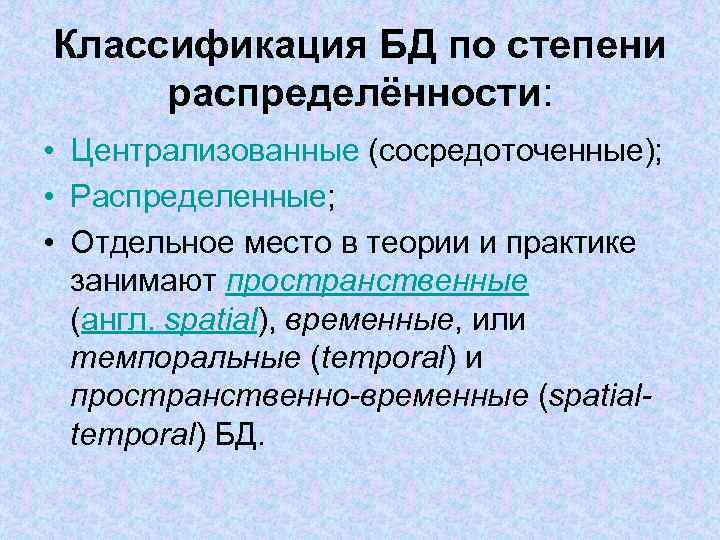 Классификация БД по степени распределённости:

• Централизованные (сосредоточенные);
• Распределенные;
• Отдельное место в теории и практике занимают пространственные (англ. spatial), временные, или темпоральные (temporal) и пространственно-временные (spatial-temporal) БД.